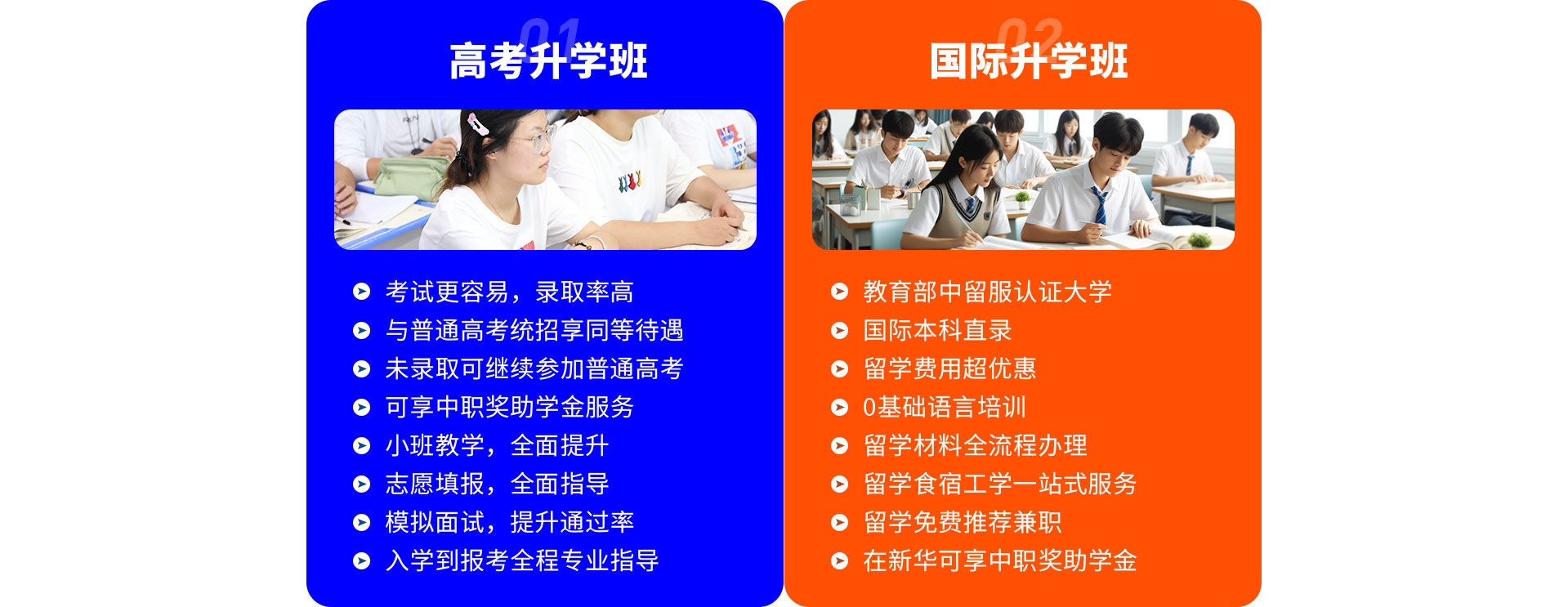 01
高考升学班

考试更容易，录取率高
与普通高考统招享同等待遇
未录取可继续参加普通高考
可享中职奖助学金服务
小班教学，全面提升
志愿填报，全面指导
模拟面试，提升通过率
入学到报考全程专业指导

02
国际升学班

教育部中留服认证大学
国际本科直录
留学费用超优惠
0基础语言培训
留学材料全流程办理
留学食宿工学一站式服务
留学免费推荐兼职
在新华可享中职奖助学金